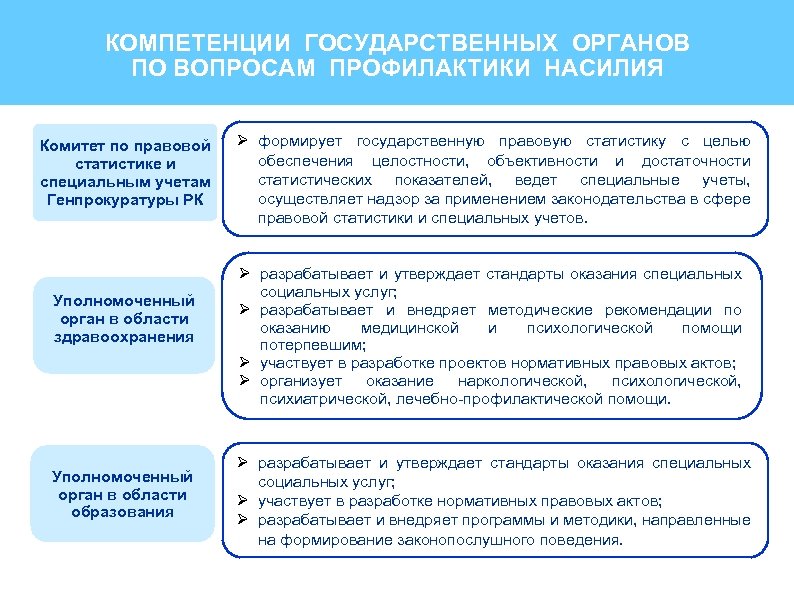 КОМПЕТЕНЦИИ ГОСУДАРСТВЕННЫХ ОРГАНОВ ПО ВОПРОСАМ ПРОФИЛАКТИКИ НАСИЛИЯ

Комитет по правовой статистике и специальным учетам Генпрокуратуры РК

➢ формирует государственную правовую статистику с целью обеспечения целостности, объективности и достаточности статистических показателей, ведет специальные учеты, осуществляет надзор за применением законодательства в сфере правовой статистики и специальных учетов.

Уполномоченный орган в области здравоохранения

➢ разрабатывает и утверждает стандарты оказания специальных социальных услуг;
➢ разрабатывает и внедряет методические рекомендации по оказанию медицинской и психологической помощи потерпевшим;
➢ участвует в разработке проектов нормативных правовых актов;
➢ организует оказание наркологической, психологической, психиатрической, лечебно-профилактической помощи.

Уполномоченный орган в области образования

➢ разрабатывает и утверждает стандарты оказания специальных социальных услуг;
➢ участвует в разработке нормативных правовых актов;
➢ разрабатывает и внедряет программы и методики, направленные на формирование законопослушного поведения.